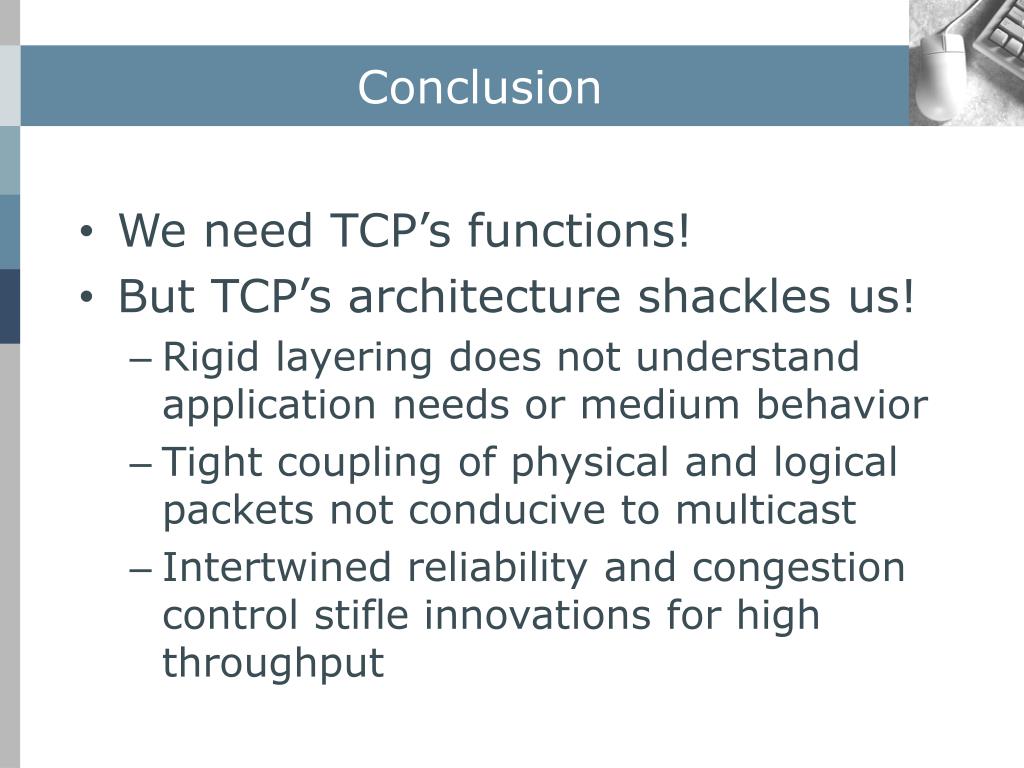 Conclusion

• We need TCP’s functions!
• But TCP’s architecture shackles us!
– Rigid layering does not understand application needs or medium behavior
– Tight coupling of physical and logical packets not conducive to multicast
– Intertwined reliability and congestion control stifle innovations for high throughput